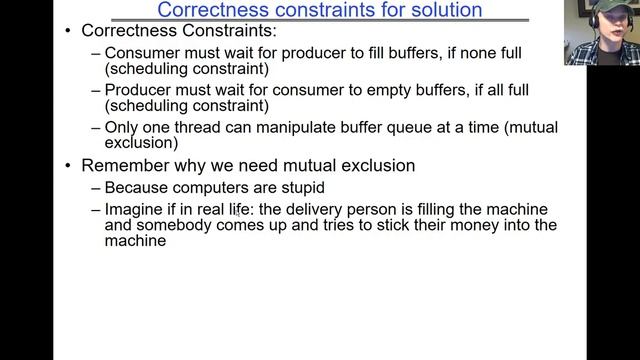 Correctness constraints for solution

• Correctness Constraints:
– Consumer must wait for producer to fill buffers, if none full (scheduling constraint)
– Producer must wait for consumer to empty buffers, if all full (scheduling constraint)
– Only one thread can manipulate buffer queue at a time (mutual exclusion)

• Remember why we need mutual exclusion
– Because computers are stupid
– Imagine if in real life: the delivery person is filling the machine and somebody comes up and tries to stick their money into the machine